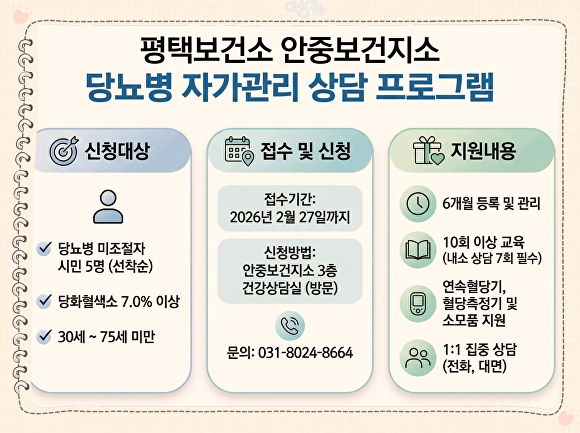 평택보건소 안중보건지소
당뇨병 자가관리 상담 프로그램

신청대상

당뇨병 미조절자 시민 5명 (선착순)

당화혈색소 7.0% 이상

30세 ~ 75세 미만

접수 및 신청

접수기간: 2026년 2월 27일까지

신청방법: 안중보건지소 3층 건강상담실 (방문)

문의: 031-8024-8664

지원내용

6개월 등록 및 관리

10회 이상 교육 (내소 상담 7회 필수)

연속혈당기, 혈당측정기 및 소모품 지원

1:1 집중 상담 (전화, 대면)